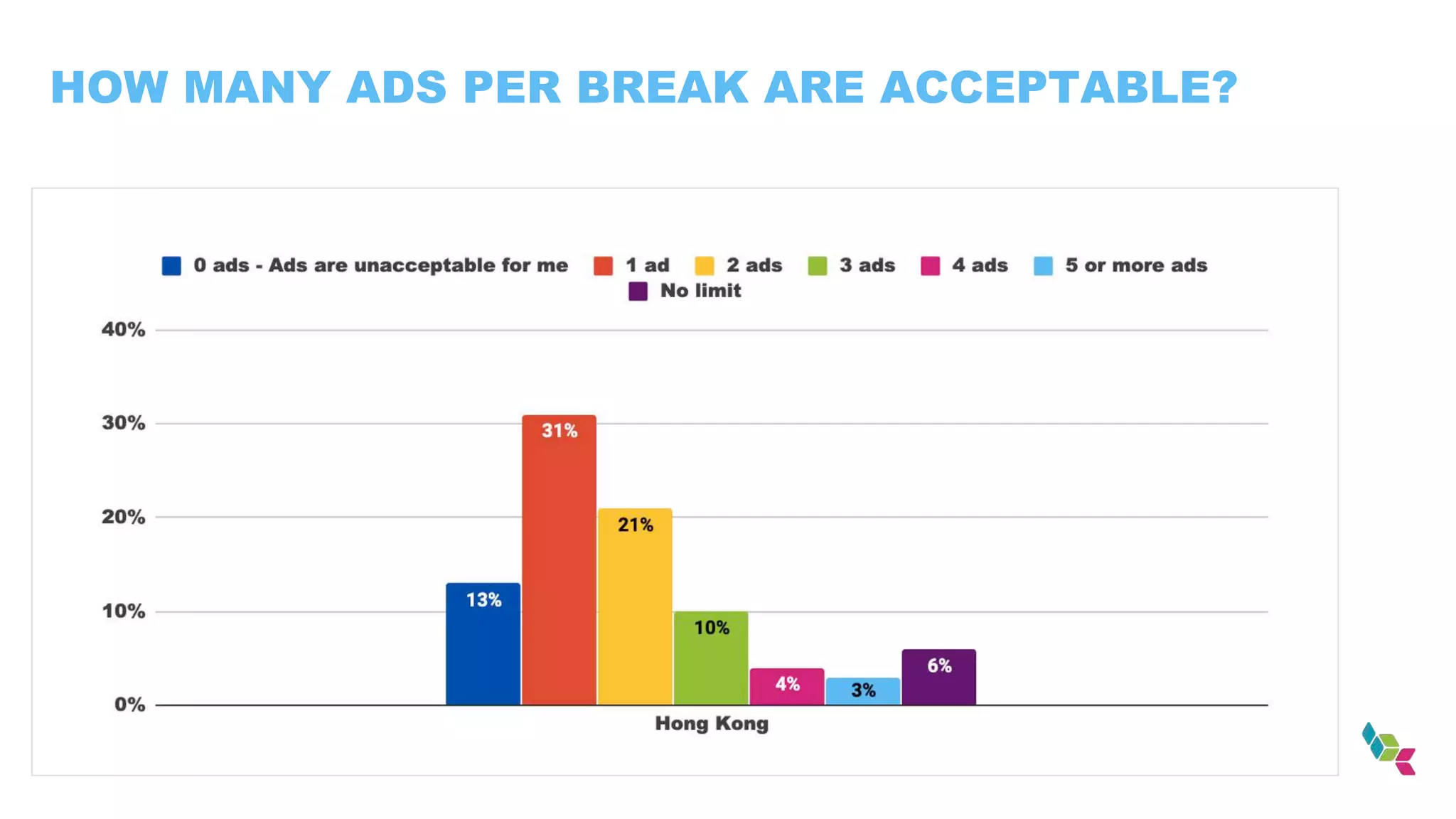 HOW MANY ADS PER BREAK ARE ACCEPTABLE?

0 ads - Ads are unacceptable for me
1 ad
2 ads
3 ads
4 ads
5 or more ads
No limit

40%
30%
20%
10%
0%

13%
31%
21%
10%
4%
3%
6%

Hong Kong